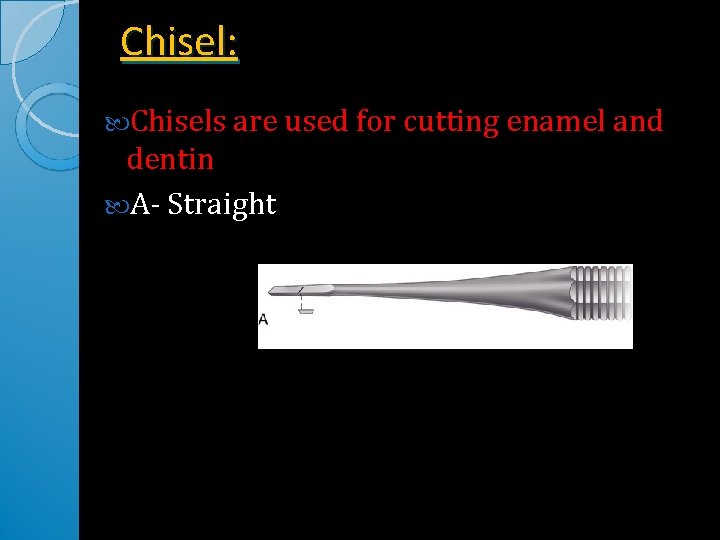 Chisel:

Chisels are used for cutting enamel and dentin

A- Straight

A